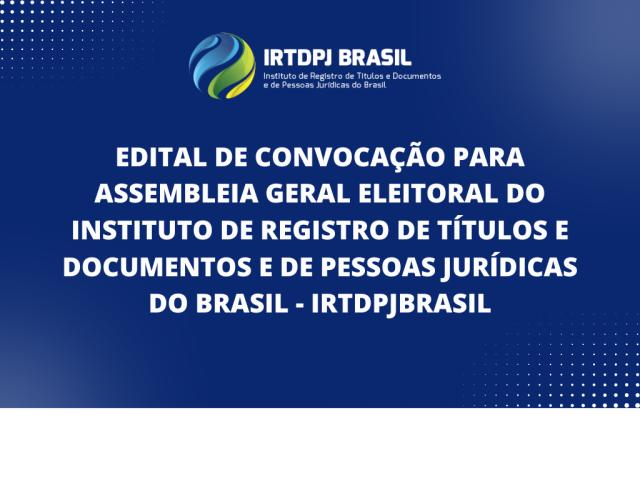 IRTDPJ BRASIL
Instituto de Registro de Títulos e Documentos e de Pessoas Jurídicas do Brasil

EDITAL DE CONVOCAÇÃO PARA ASSEMBLEIA GERAL ELEITORAL DO INSTITUTO DE REGISTRO DE TÍTULOS E DOCUMENTOS E DE PESSOAS JURÍDICAS DO BRASIL - IRTDPJBRASIL